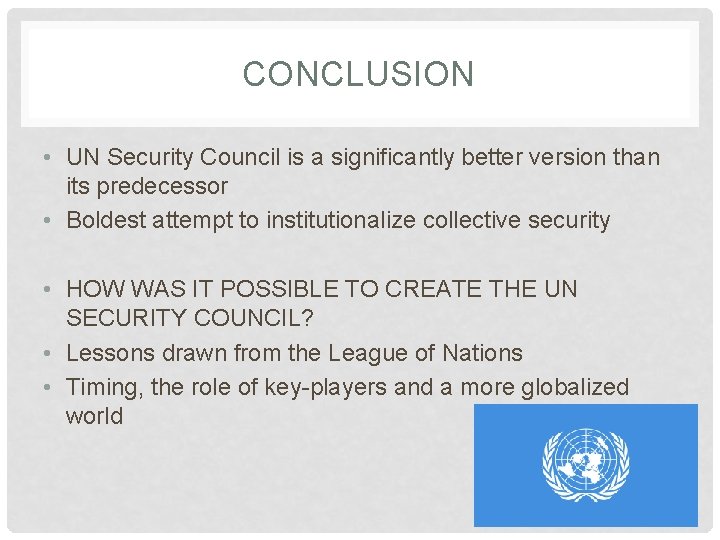 CONCLUSION

• UN Security Council is a significantly better version than its predecessor
• Boldest attempt to institutionalize collective security

• HOW WAS IT POSSIBLE TO CREATE THE UN SECURITY COUNCIL?
• Lessons drawn from the League of Nations
• Timing, the role of key-players and a more globalized world